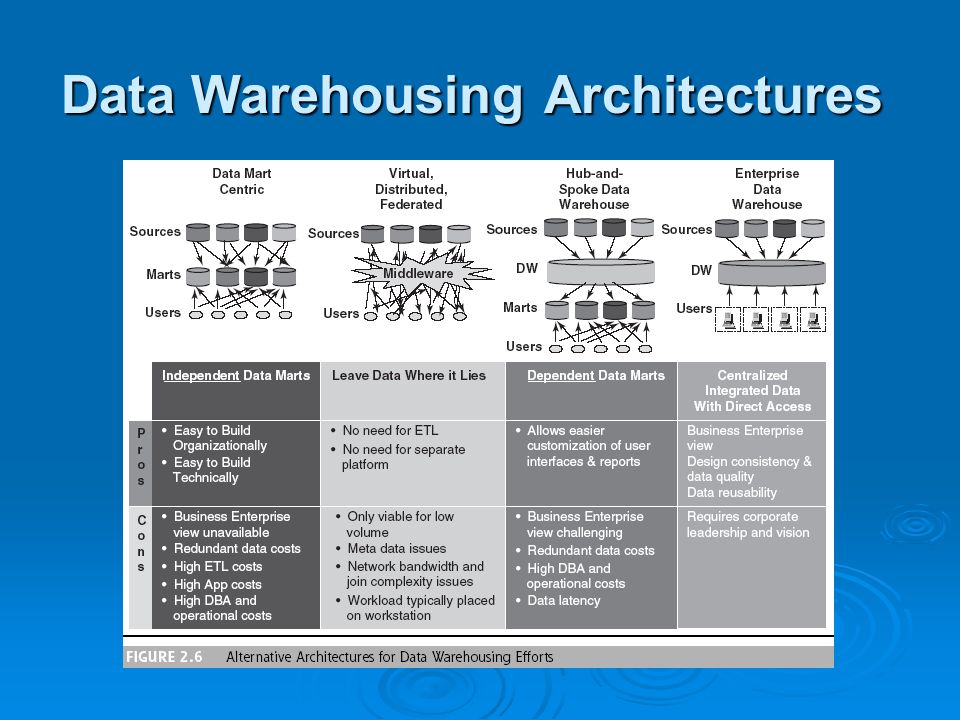 Data Warehousing Architectures

Data Mart Centric

Sources

Marts

Users

Virtual, Distributed, Federated

Sources

Middleware

Users

Hub-and-Spoke Data Warehouse

Sources

DW

Marts

Users

Enterprise Data Warehouse

Sources

DW

Users

| | Independent Data Marts | Leave Data Where it Lies | Dependent Data Marts | Centralized Integrated Data With Direct Access |
|---|---|---|---|---|
| Pros | • Easy to Build Organizationally • Easy to Build Technically | • No need for ETL • No need for separate platform | • Allows easier customization of user interfaces & reports | Business Enterprise view Design consistency & data quality Data reusability |
| Cons | • Business Enterprise view unavailable • Redundant data costs • High ETL costs • High App costs • High DBA and operational costs | • Only viable for low volume • Meta data issues • Network bandwidth and join complexity issues • Workload typically placed on workstation | • Business Enterprise view challenging • Redundant data costs • High DBA and operational costs • Data latency | Requires corporate leadership and vision |

FIGURE 2.6 Alternative Architectures for Data Warehousing Efforts